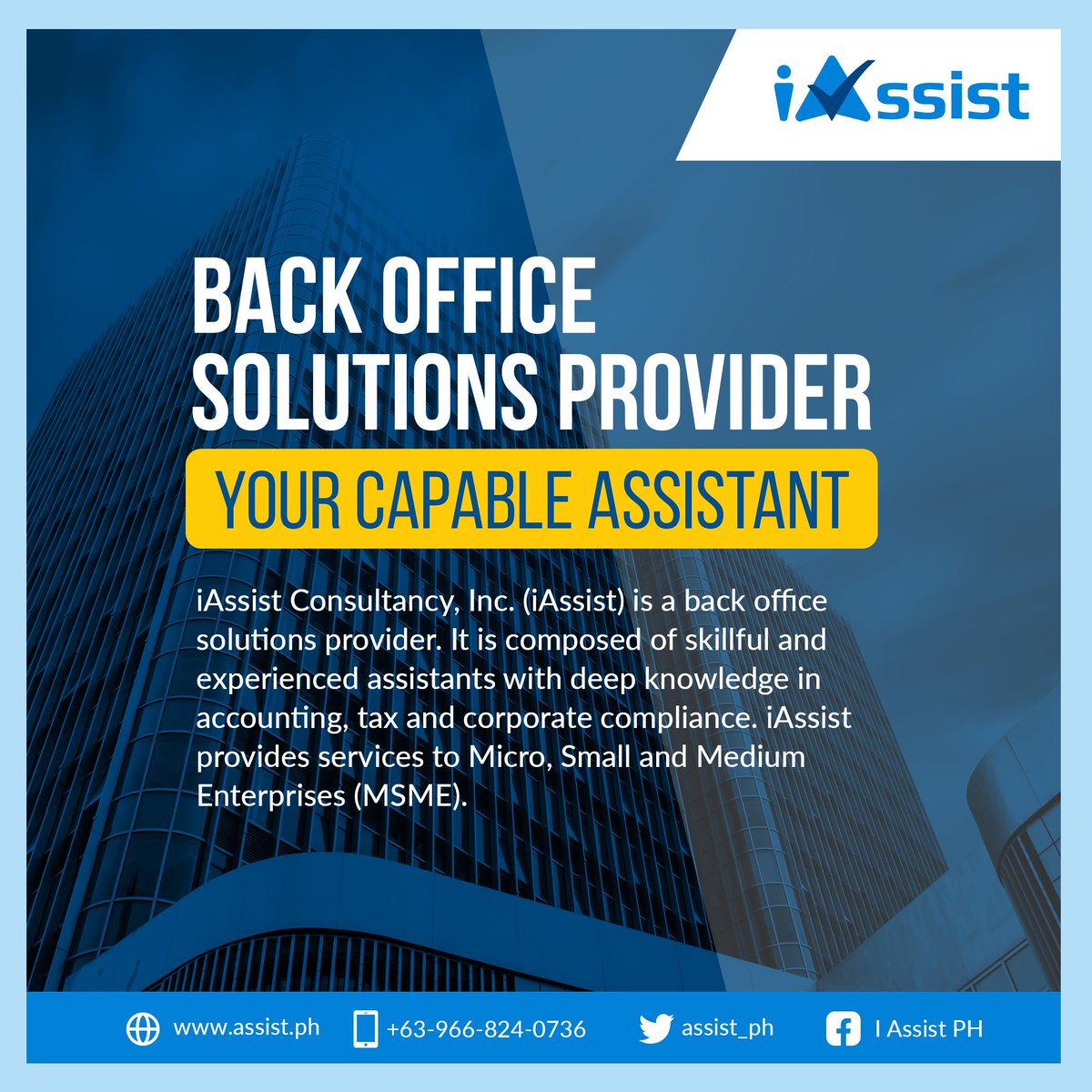 iAssist

BACK OFFICE SOLUTIONS PROVIDER

YOUR CAPABLE ASSISTANT

iAssist Consultancy, Inc. (iAssist) is a back office solutions provider. It is composed of skillful and experienced assistants with deep knowledge in accounting, tax and corporate compliance. iAssist provides services to Micro, Small and Medium Enterprises (MSME).

www.assist.ph +63-966-824-0736 assist_ph I Assist PH